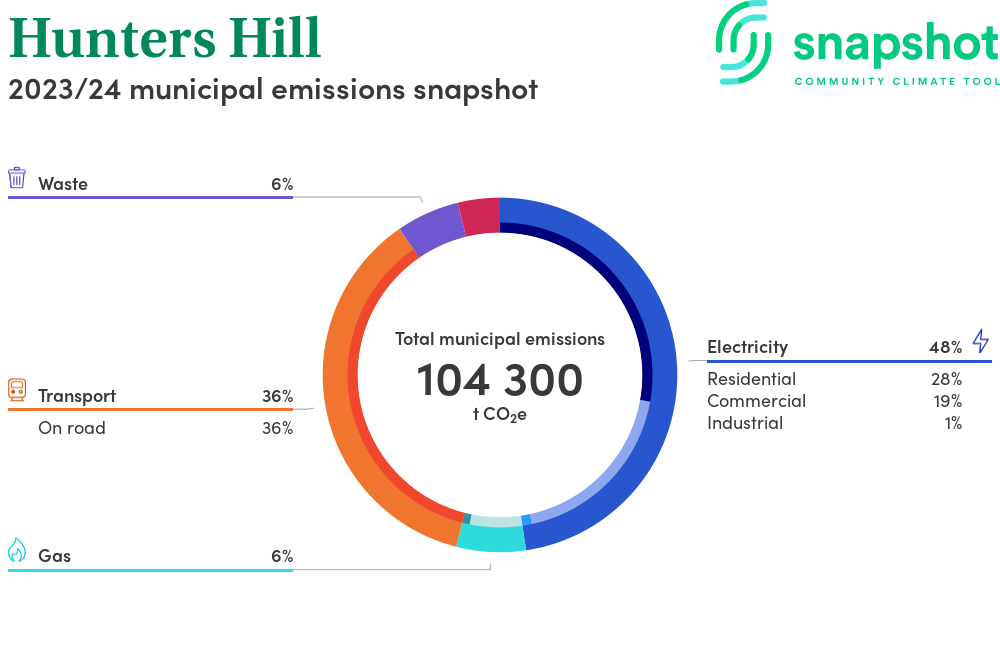 Hunters Hill
2023/24 municipal emissions snapshot

snapshot
COMMUNITY CLIMATE TOOL

Waste 6%

Transport 36%
On road 36%

Gas 6%

Total municipal emissions
104 300
t $CO_2e$

Electricity 48%
Residential 28%
Commercial 19%
Industrial 1%